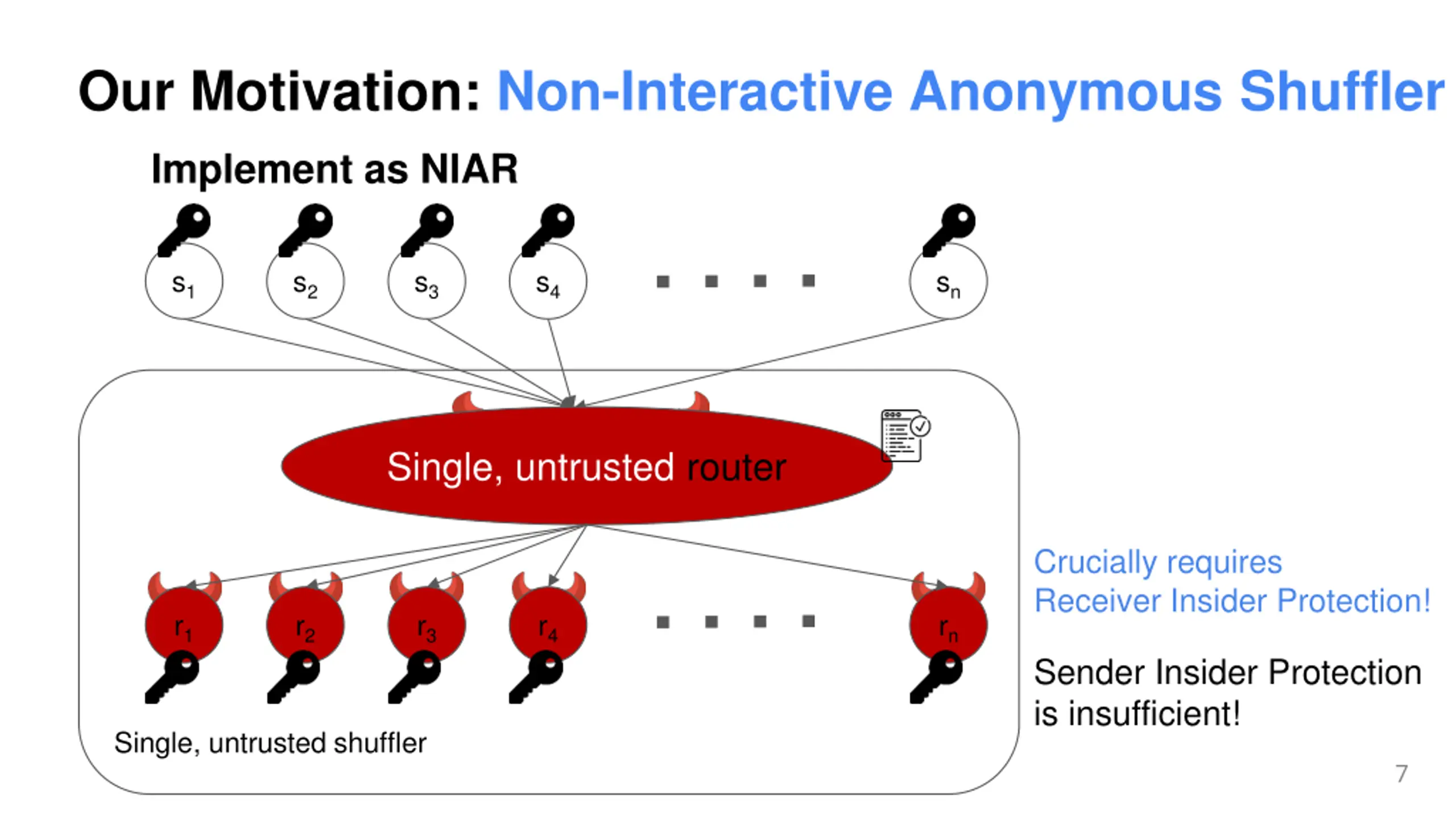 Our Motivation: Non-Interactive Anonymous Shuffler

Implement as NIAR

$s_1$ $s_2$ $s_3$ $s_4$ . . . . $s_n$

Single, untrusted router

$r_1$ $r_2$ $r_3$ $r_4$ . . . . $r_n$

Single, untrusted shuffler

Crucially requires Receiver Insider Protection!

Sender Insider Protection is insufficient!

7